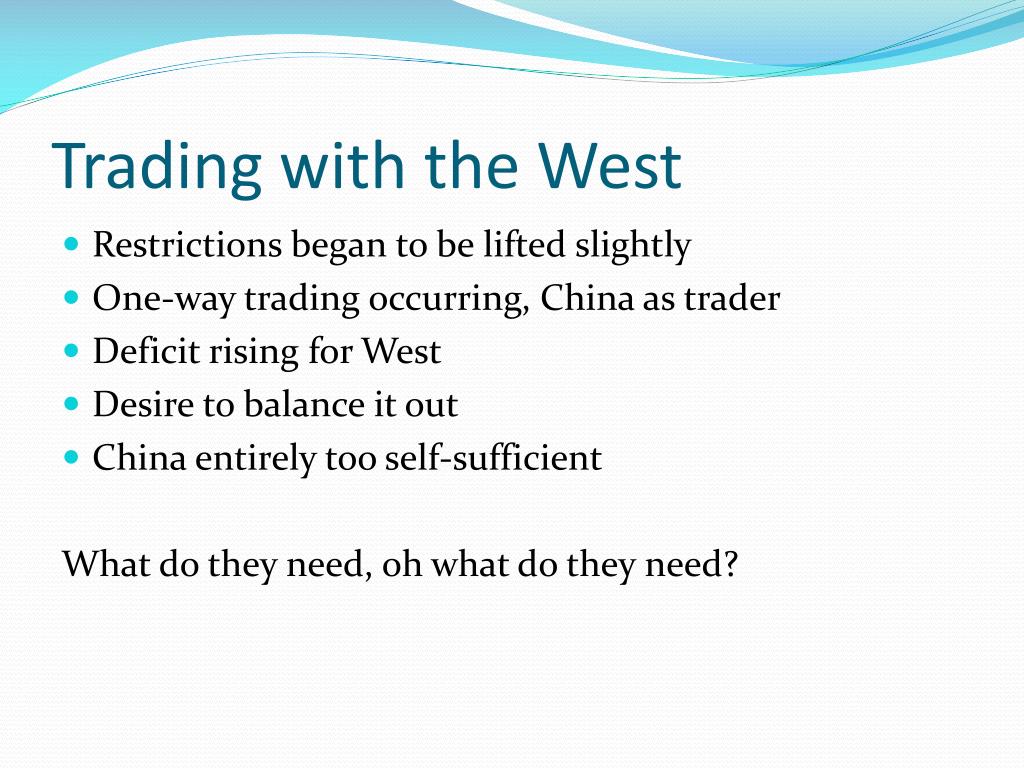 Trading with the West

- Restrictions began to be lifted slightly
- One-way trading occurring, China as trader
- Deficit rising for West
- Desire to balance it out
- China entirely too self-sufficient

What do they need, oh what do they need?